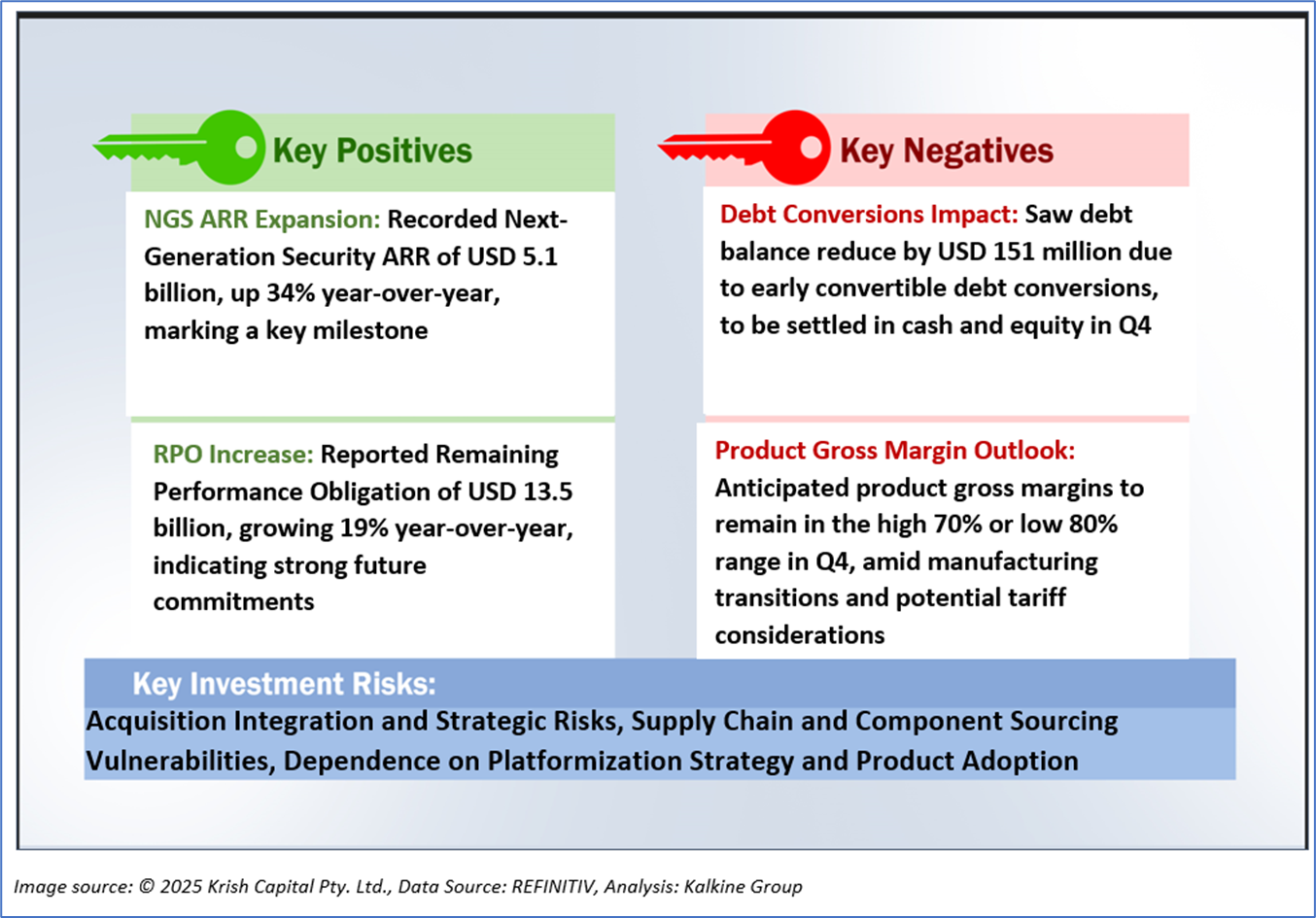 Key Positives

NGS ARR Expansion: Recorded Next-Generation Security ARR of USD 5.1 billion, up 34% year-over-year, marking a key milestone

RPO Increase: Reported Remaining Performance Obligation of USD 13.5 billion, growing 19% year-over-year, indicating strong future commitments

Key Negatives

Debt Conversions Impact: Saw debt balance reduce by USD 151 million due to early convertible debt conversions, to be settled in cash and equity in Q4

Product Gross Margin Outlook: Anticipated product gross margins to remain in the high 70% or low 80% range in Q4, amid manufacturing transitions and potential tariff considerations

Key Investment Risks:
Acquisition Integration and Strategic Risks, Supply Chain and Component Sourcing Vulnerabilities, Dependence on Platformization Strategy and Product Adoption

Image source: © 2025 Krish Capital Pty. Ltd., Data Source: REFINITIV, Analysis: Kalkine Group